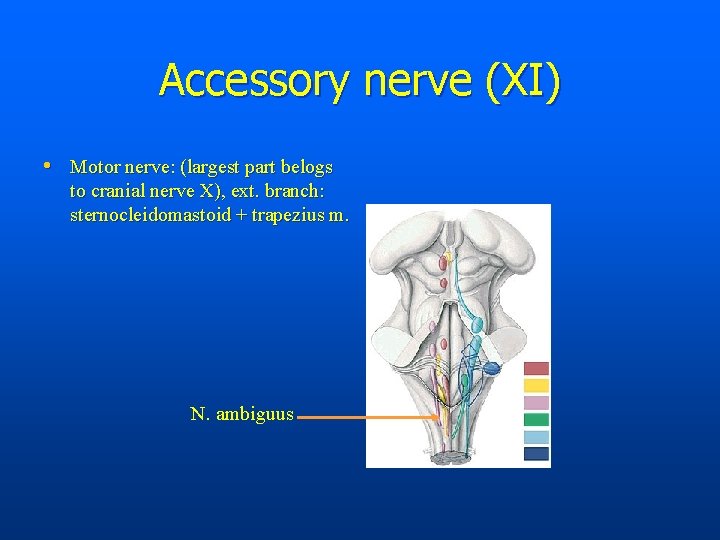 Accessory nerve (XI)

• Motor nerve: (largest part belogs to cranial nerve X), ext. branch: sternocleidomastoid + trapezius m.

N. ambiguus